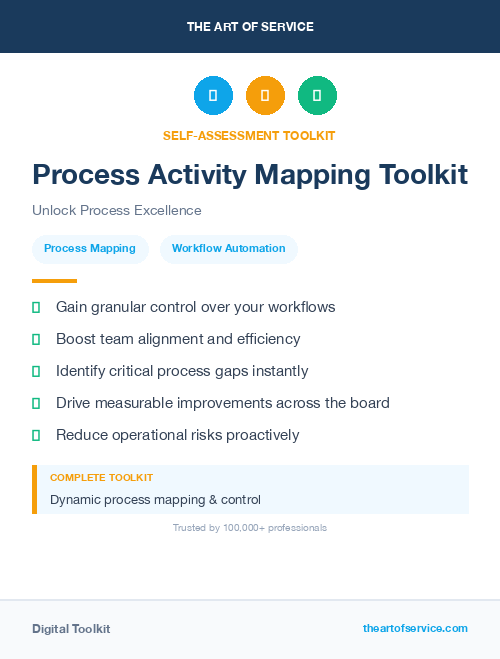 THE ART OF SERVICE

SELF-ASSESSMENT TOOLKIT

Process Activity Mapping Toolkit

Unlock Process Excellence

Process Mapping

Workflow Automation

Gain granular control over your workflows

Boost team alignment and efficiency

Identify critical process gaps instantly

Drive measurable improvements across the board

Reduce operational risks proactively

COMPLETE TOOLKIT

Dynamic process mapping & control

Trusted by 100,000+ professionals

Digital Toolkit

theartofservice.com